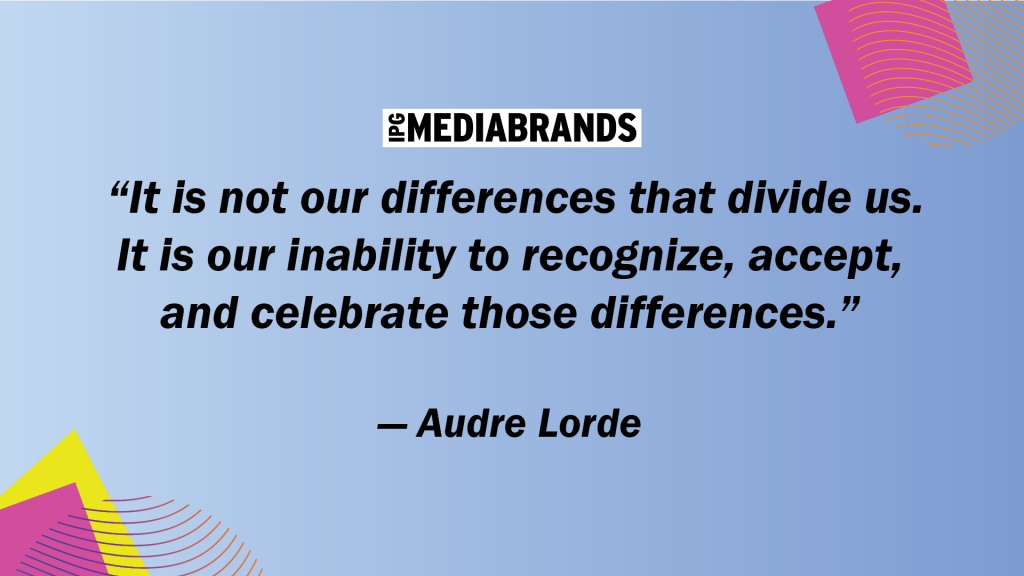 IPG MEDIABRANDS

“It is not our differences that divide us. It is our inability to recognize, accept, and celebrate those differences.”

— Audre Lorde